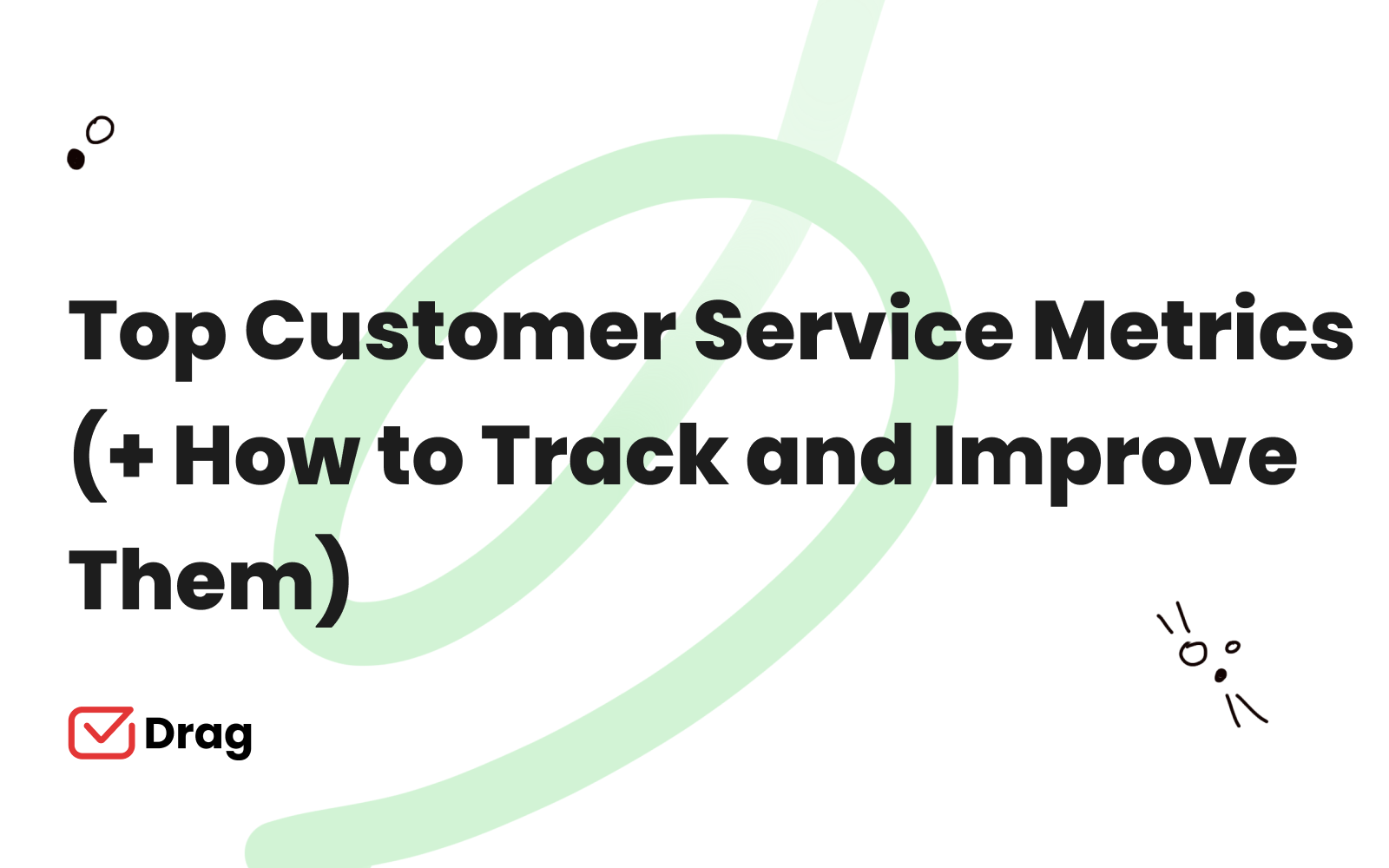 Top Customer Service Metrics (+ How to Track and Improve Them)

Drag